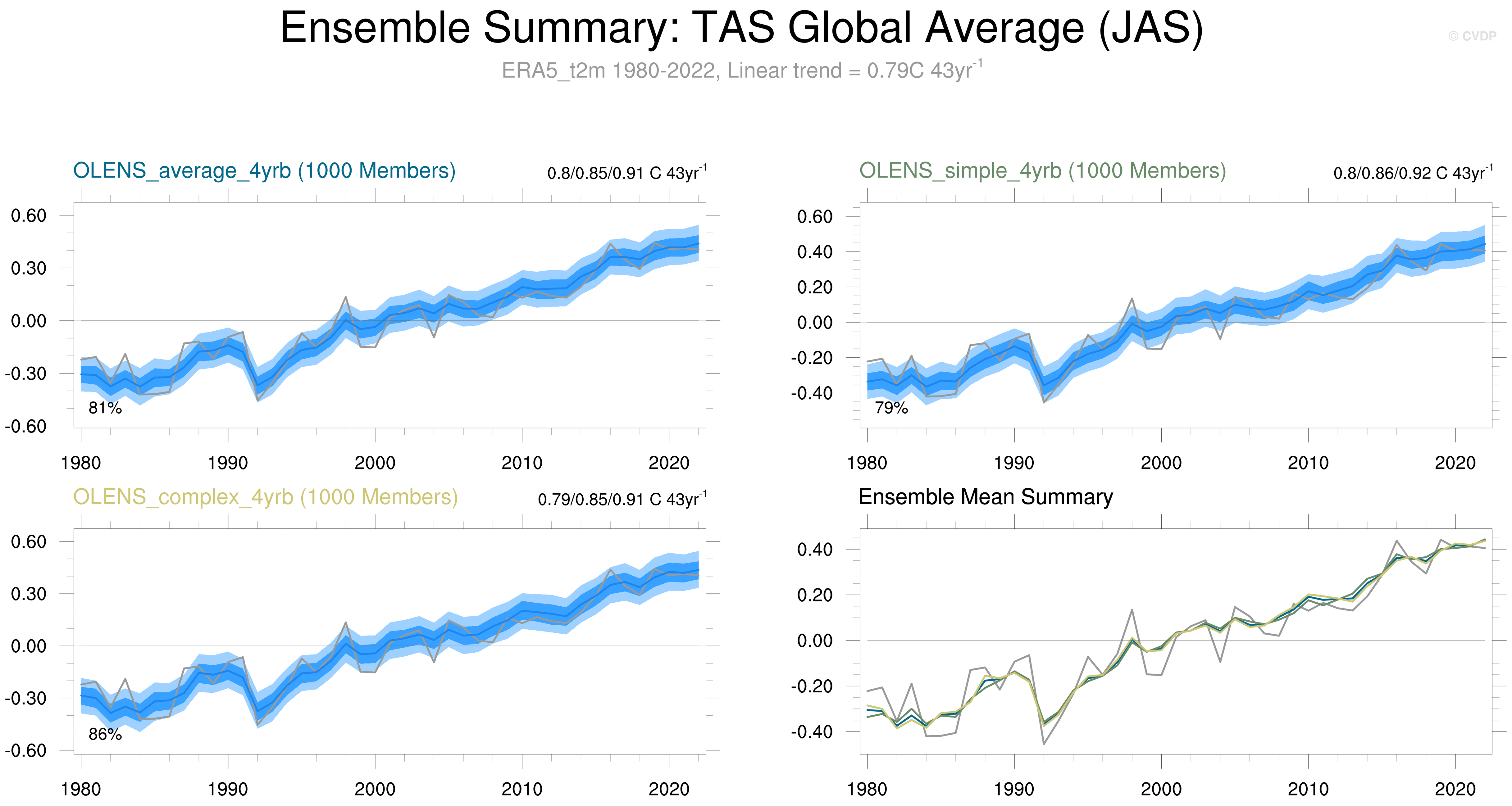 Ensemble Summary: TAS Global Average (JAS)

© CVDP

ERA5_t2m 1980-2022, Linear trend = 0.79C 43yr$^{-1}$

OLENS_average_4yrb (1000 Members)

0.8/0.85/0.91 C 43yr$^{-1}$

0.60
0.30
0.00
-0.30
-0.60

81%

1980 1990 2000 2010 2020

OLENS_simple_4yrb (1000 Members)

0.8/0.86/0.92 C 43yr$^{-1}$

0.60
0.40
0.20
0.00
-0.20
-0.40

79%

1980 1990 2000 2010 2020

OLENS_complex_4yrb (1000 Members)

0.79/0.85/0.91 C 43yr$^{-1}$

0.60
0.30
0.00
-0.30
-0.60

86%

1980 1990 2000 2010 2020

Ensemble Mean Summary

0.40
0.20
0.00
-0.20
-0.40

1980 1990 2000 2010 2020